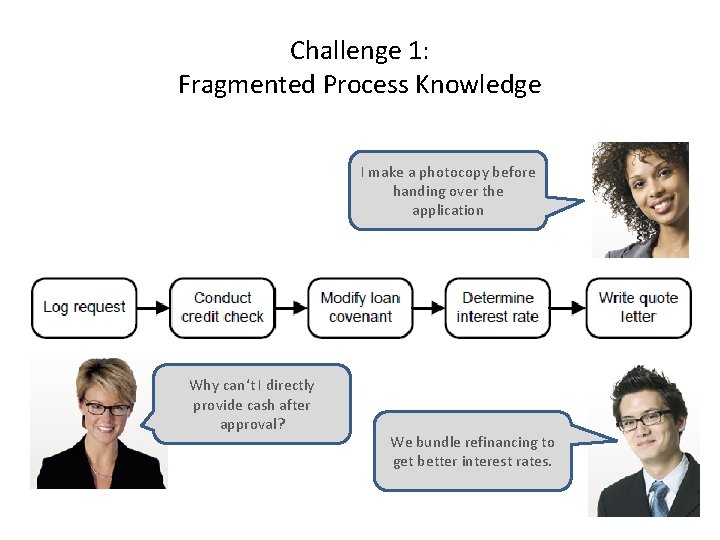 Challenge 1:
Fragmented Process Knowledge

I make a photocopy before handing over the application

Log request

Conduct credit check

Modify loan covenant

Determine interest rate

Write quote letter

Why can't I directly provide cash after approval?

We bundle refinancing to get better interest rates.